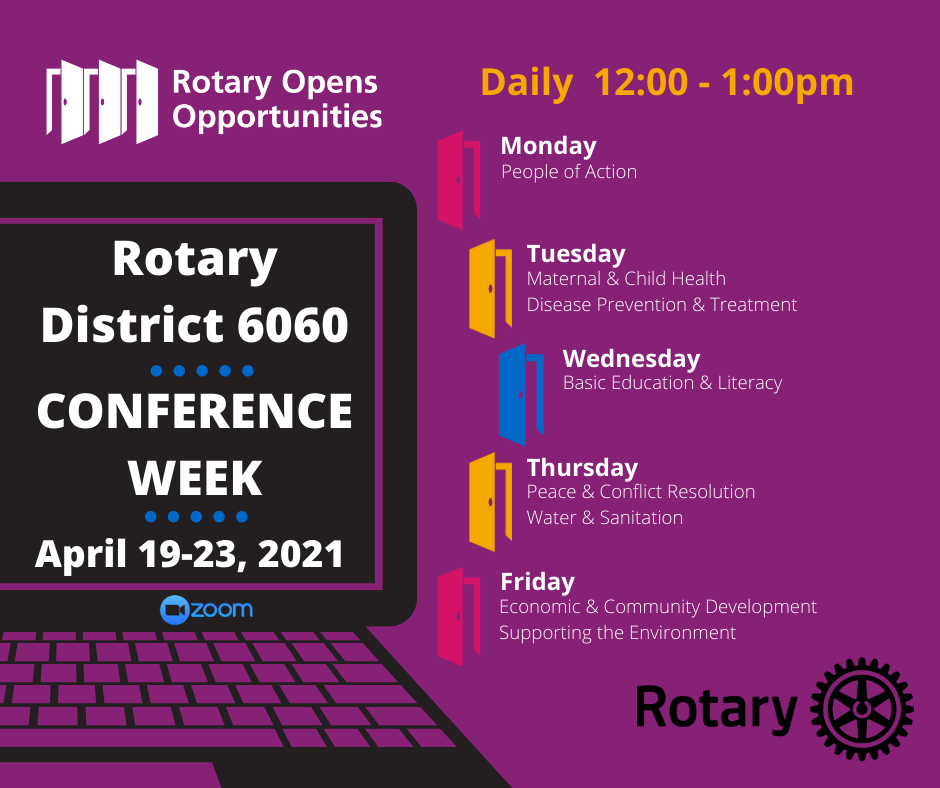 Rotary Opens Opportunities

Rotary District 6060

CONFERENCE WEEK

April 19-23, 2021

zoom

Daily 12:00 - 1:00pm

Monday
People of Action

Tuesday
Maternal & Child Health
Disease Prevention & Treatment

Wednesday
Basic Education & Literacy

Thursday
Peace & Conflict Resolution
Water & Sanitation

Friday
Economic & Community Development
Supporting the Environment

Rotary